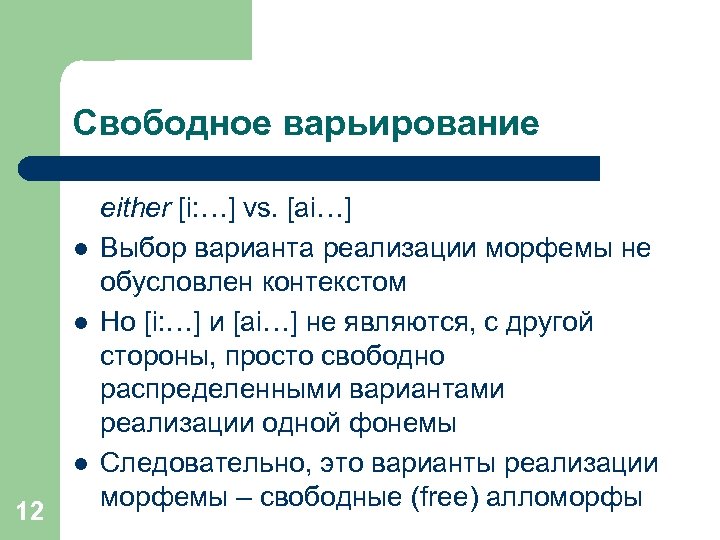 Свободное варьирование

either [i:…] vs. [ai…]

- Выбор варианта реализации морфемы не обусловлен контекстом
- Но [i:…] и [ai…] не являются, с другой стороны, просто свободно распределенными вариантами реализации одной фонемы
- Следовательно, это варианты реализации морфемы – свободные (free) алломорфы

12